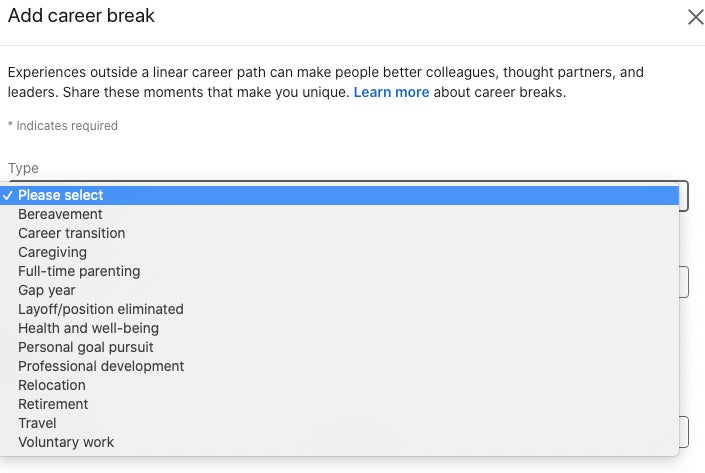 Add career break

Experiences outside a linear career path can make people better colleagues, thought partners, and leaders. Share these moments that make you unique. Learn more about career breaks.

* Indicates required

Type

✓ Please select
Bereavement
Career transition
Caregiving
Full-time parenting
Gap year
Layoff/position eliminated
Health and well-being
Personal goal pursuit
Professional development
Relocation
Retirement
Travel
Voluntary work